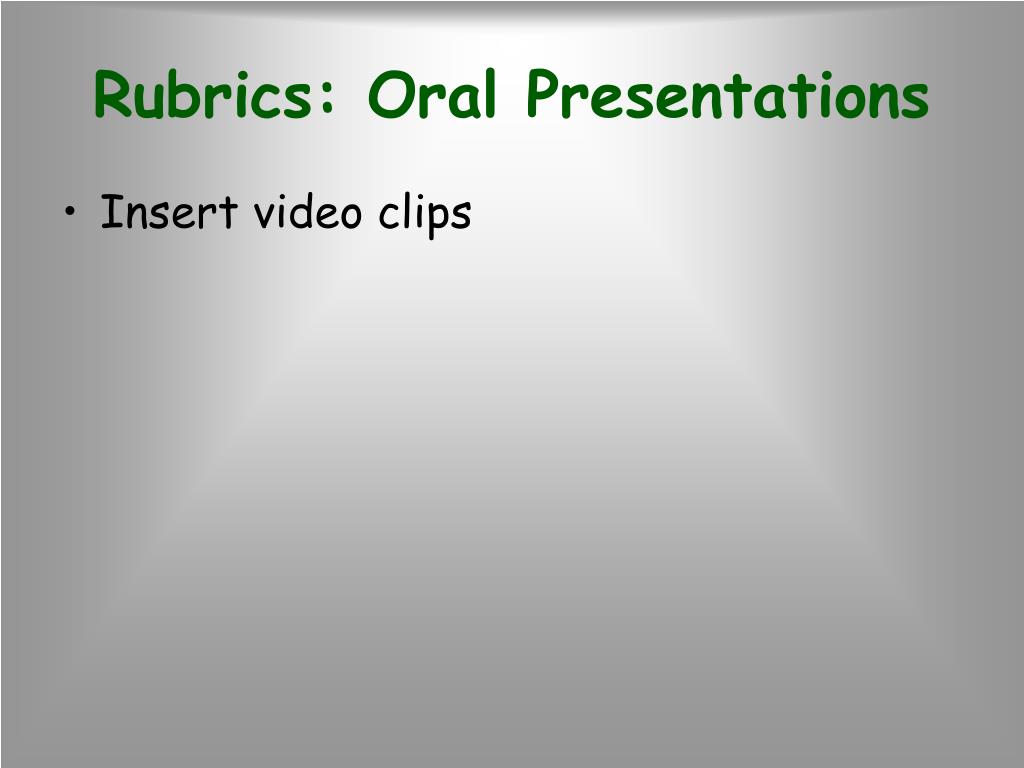 Rubrics: Oral Presentations

• Insert video clips